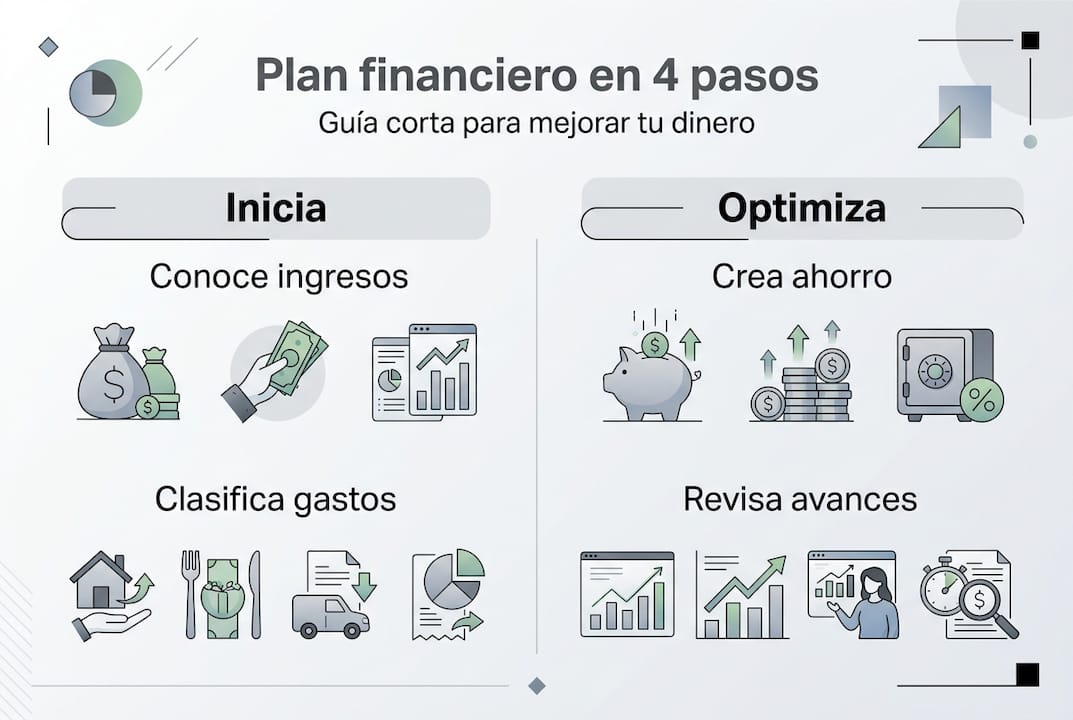 Plan financiero en 4 pasos
Guía corta para mejorar tu dinero

Inicia

Conoce ingresos

Clasifica gastos

Optimiza

Crea ahorro

Revisa avances